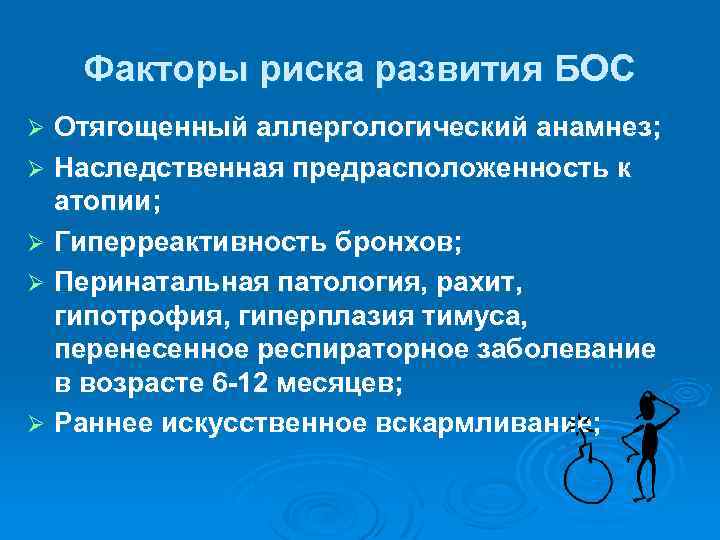 Факторы риска развития БОС

➢ Отягощенный аллергологический анамнез;
➢ Наследственная предрасположенность к атопии;
➢ Гиперреактивность бронхов;
➢ Перинатальная патология, рахит, гипотрофия, гиперплазия тимуса, перенесенное респираторное заболевание в возрасте 6-12 месяцев;
➢ Раннее искусственное вскармливание;